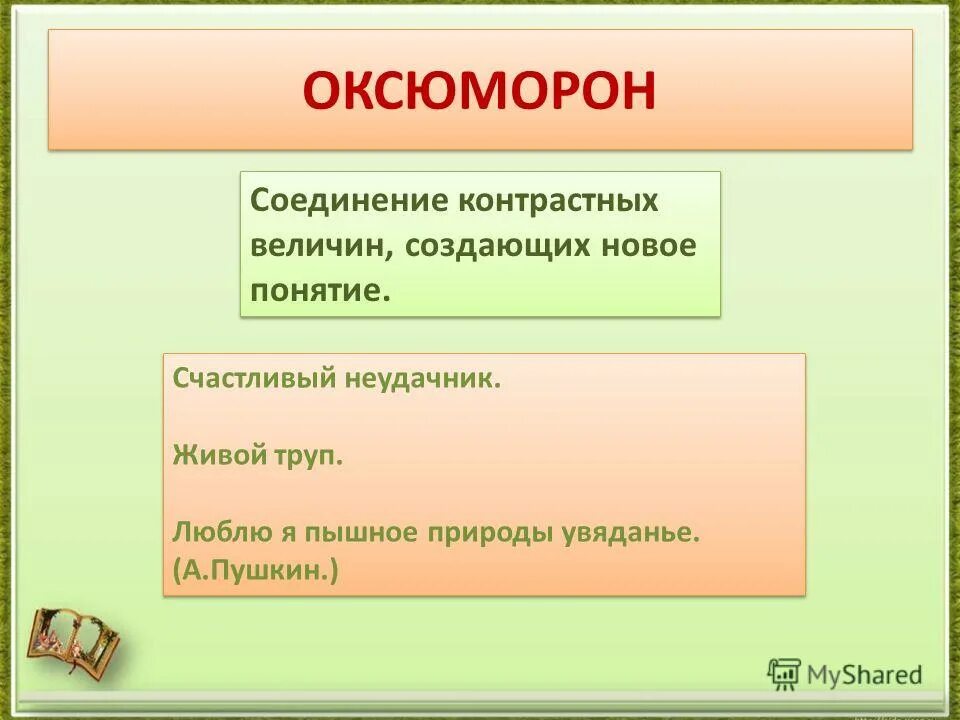 ОКСЮМОРОН

Соединение контрастных величин, создающих новое понятие.

Счастливый неудачник.

Живой труп.

Люблю я пышное природы увяданье. (А.Пушкин.)

MyShared